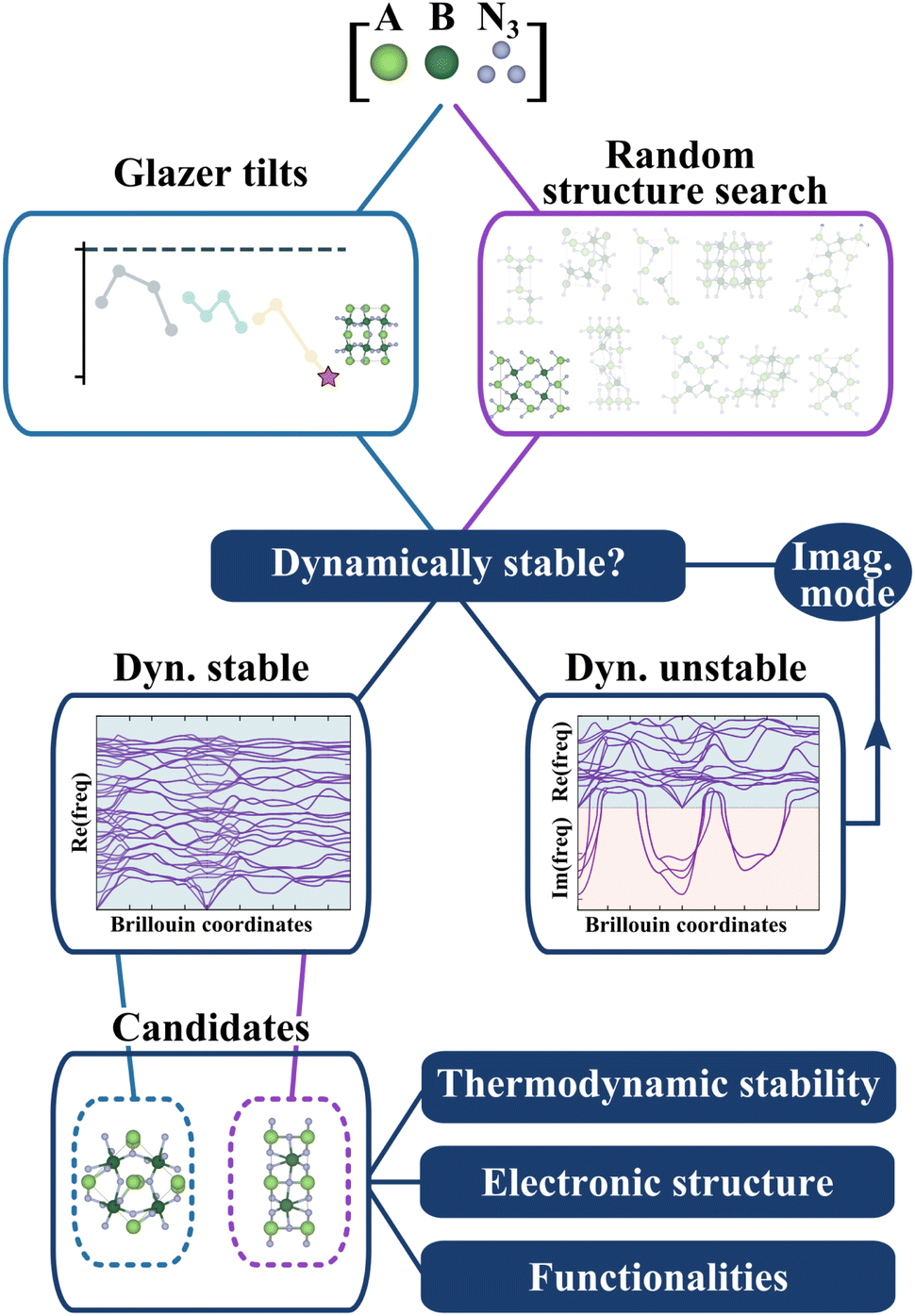 [A B $N_3$]

Glazer tilts

Random structure search

Dynamically stable?

Imag. mode

Dyn. stable

Re(freq)

Brillouin coordinates

Dyn. unstable

Re(freq)

Im(freq)

Brillouin coordinates

Candidates

Thermodynamic stability

Electronic structure

Functionalities